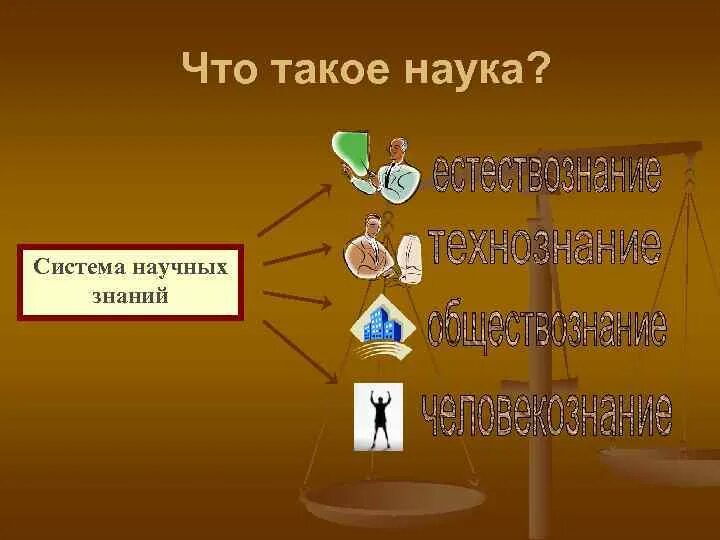 Что такое наука?

Система научных знаний

естествознание

технознание

обществознание

человекознание